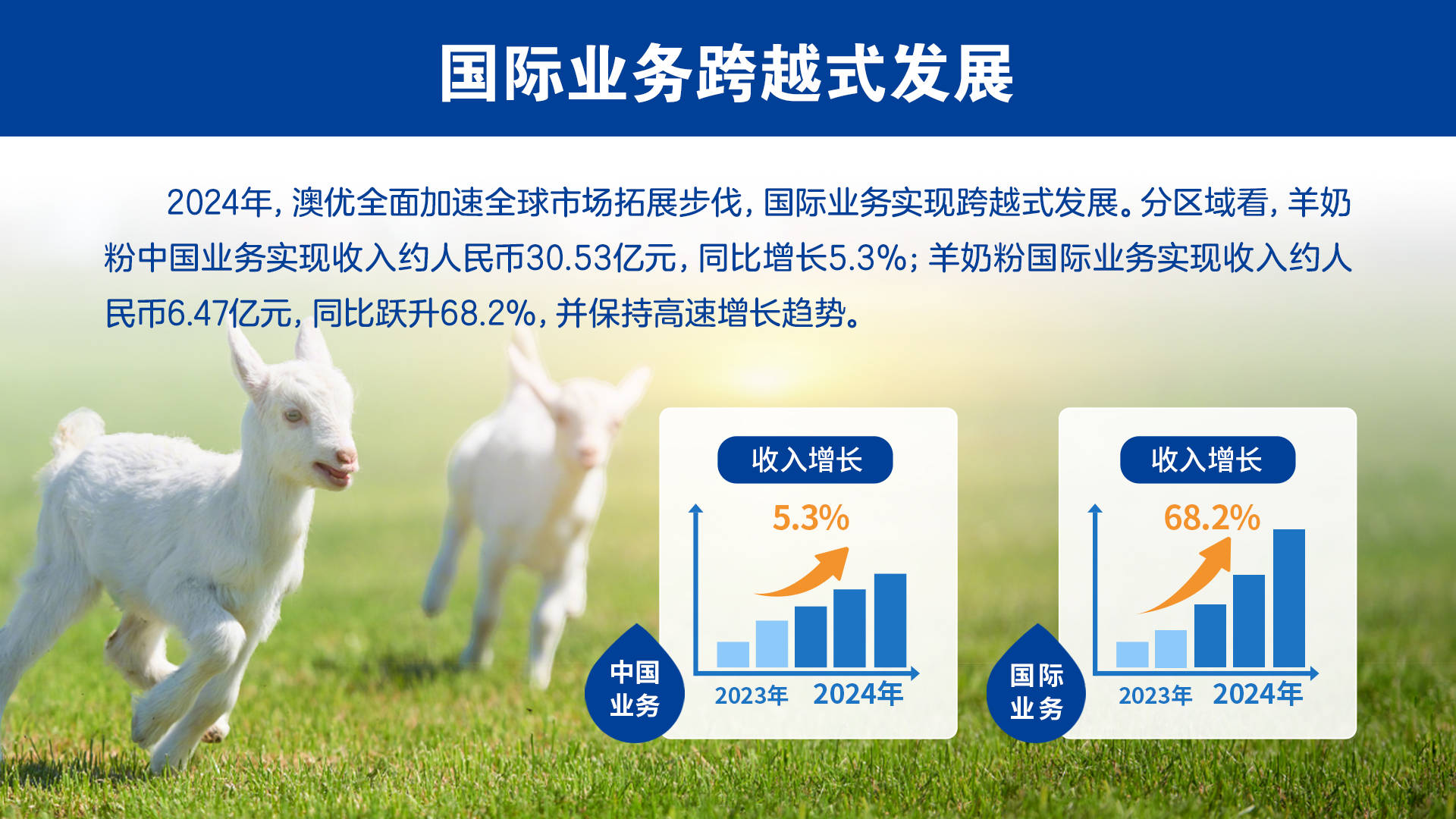 国际业务跨越式发展

2024年，澳优全面加速全球市场拓展步伐，国际业务实现跨越式发展。分区域看，羊奶粉中国业务实现收入约人民币30.53亿元，同比增长5.3%；羊奶粉国际业务实现收入约人民币6.47亿元，同比跃升68.2%，并保持高速增长趋势。

收入增长
5.3%
中国业务
2023年 2024年

收入增长
68.2%
国际业务
2023年 2024年